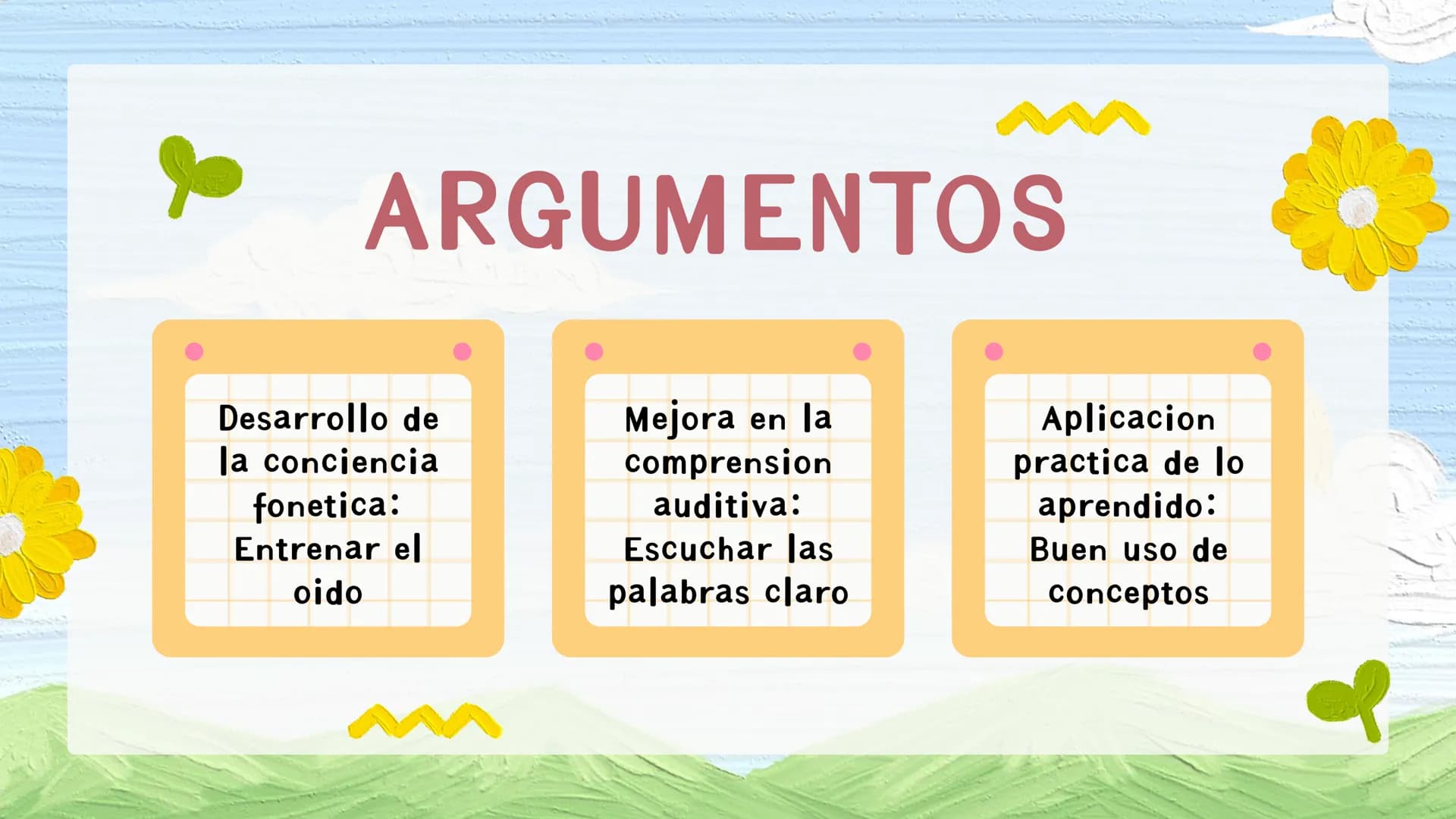 ARGUMENTOS

Desarrollo de la conciencia fonetica: Entrenar el oido

Mejora en la comprension auditiva: Escuchar las palabras claro

Aplicacion practica de lo aprendido: Buen uso de conceptos